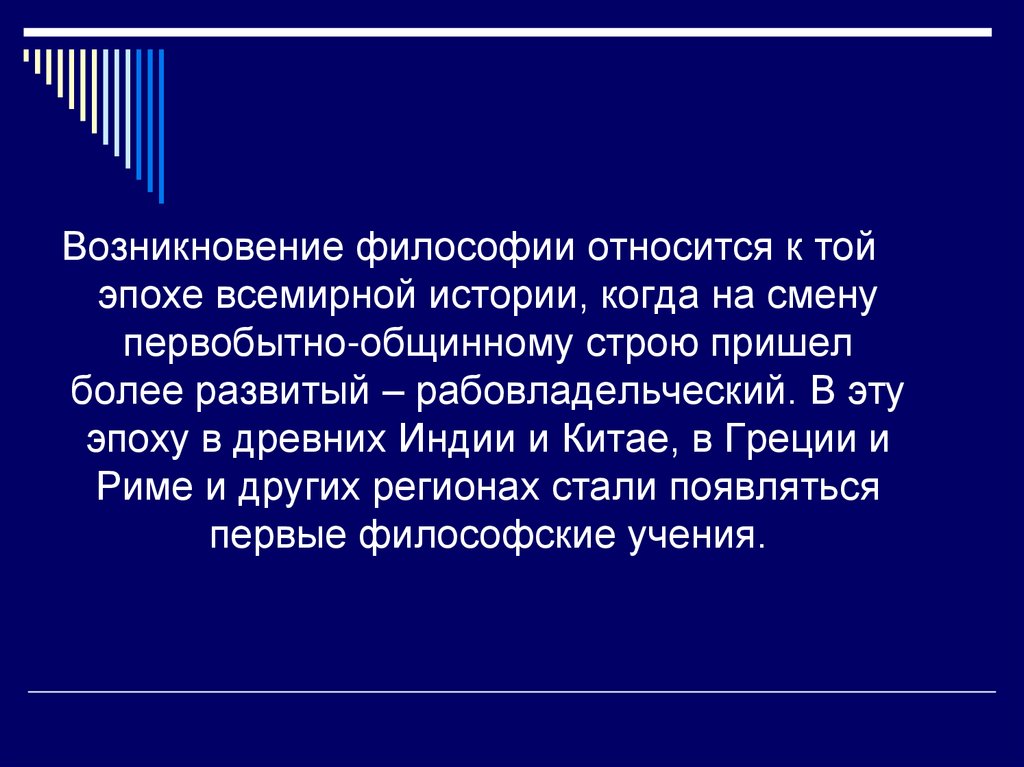 Возникновение философии относится к той эпохе всемирной истории, когда на смену первобытно-общинному строю пришел более развитый – рабовладельческий. В эту эпоху в древних Индии и Китае, в Греции и Риме и других регионах стали появляться первые философские учения.